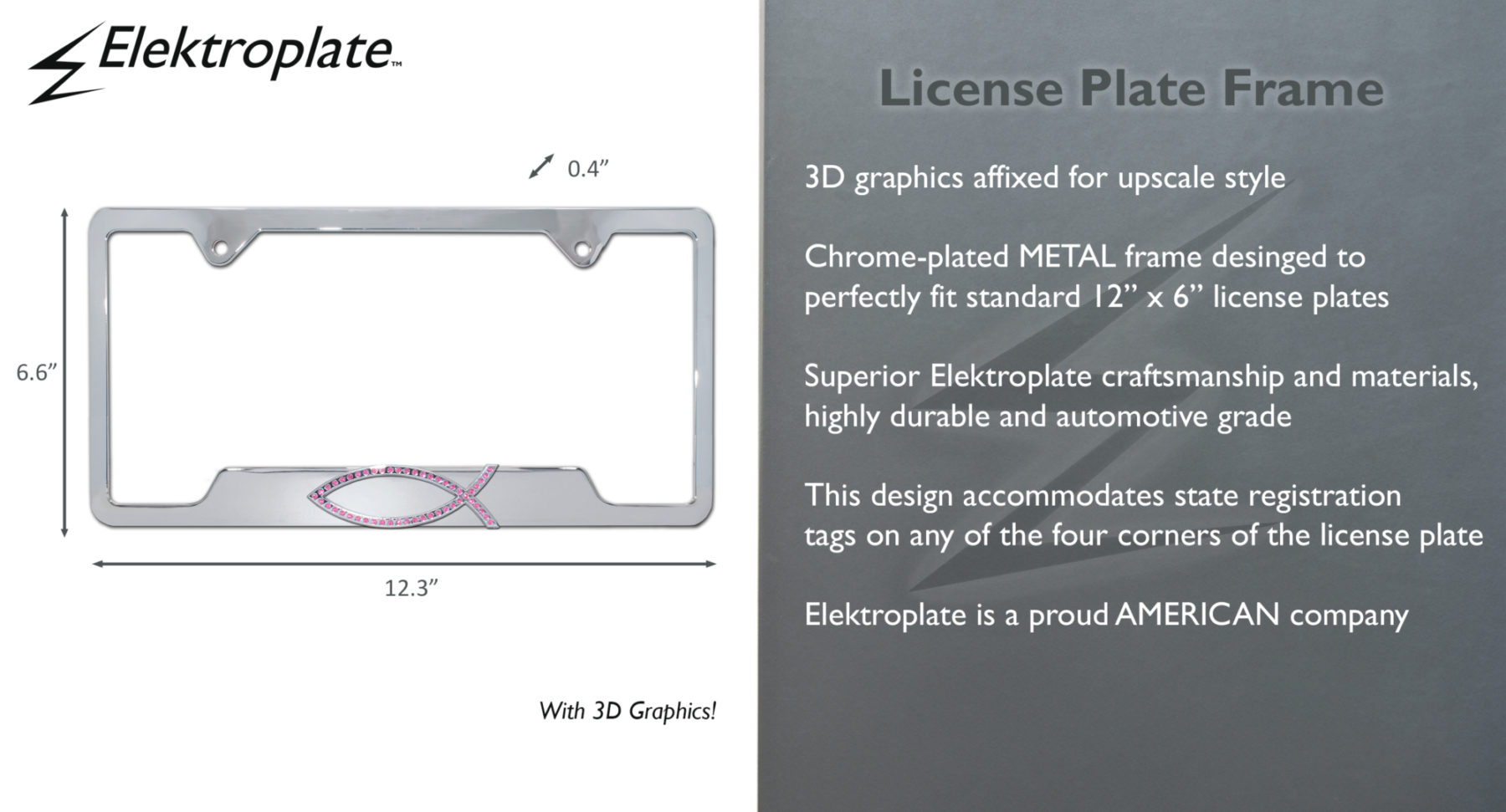 Elektroplate™

0.4”

6.6”

12.3”

With 3D Graphics!

License Plate Frame

3D graphics affixed for upscale style

Chrome-plated METAL frame desinged to perfectly fit standard 12” x 6” license plates

Superior Elektroplate craftsmanship and materials, highly durable and automotive grade

This design accommodates state registration tags on any of the four corners of the license plate

Elektroplate is a proud AMERICAN company